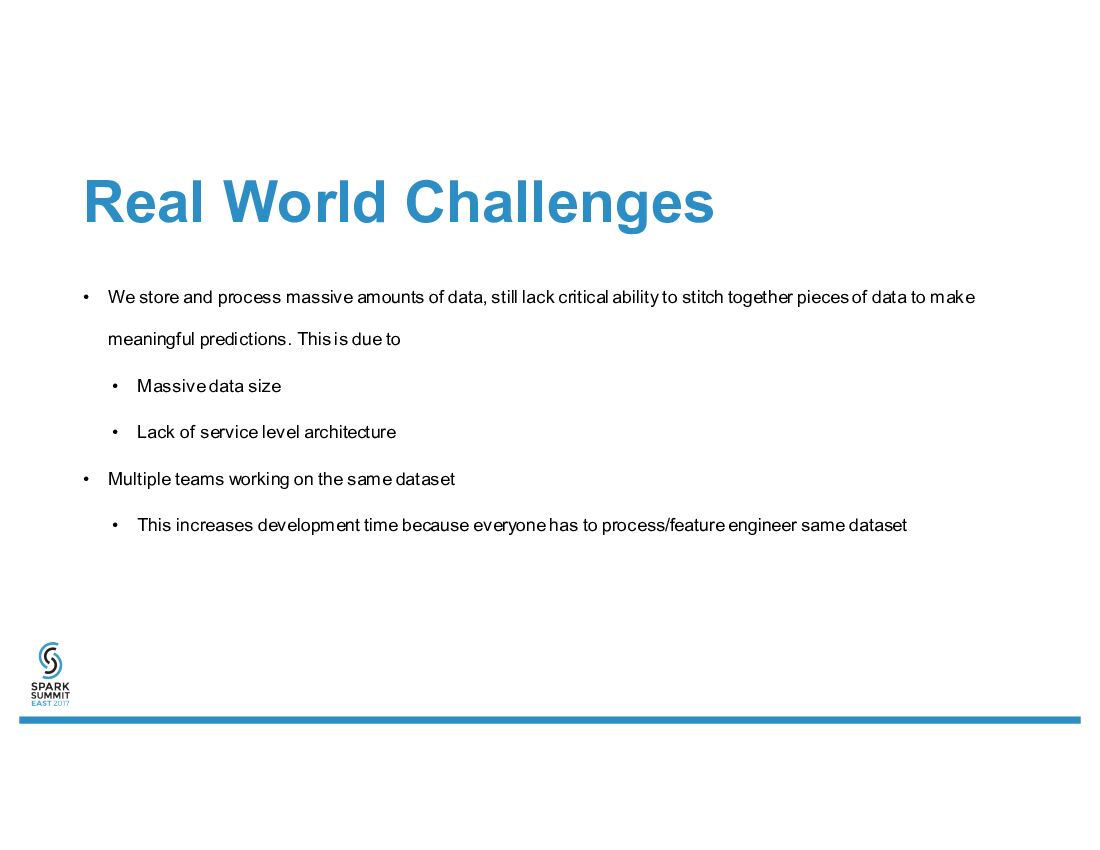 Real World Challenges

• We store and process massive amounts of data, still lack critical ability to stitch together pieces of data to make meaningful predictions. This is due to

• Massive data size

• Lack of service level architecture

• Multiple teams working on the same dataset

• This increases development time because everyone has to process/feature engineer same dataset

SPARK SUMMIT EAST 2017